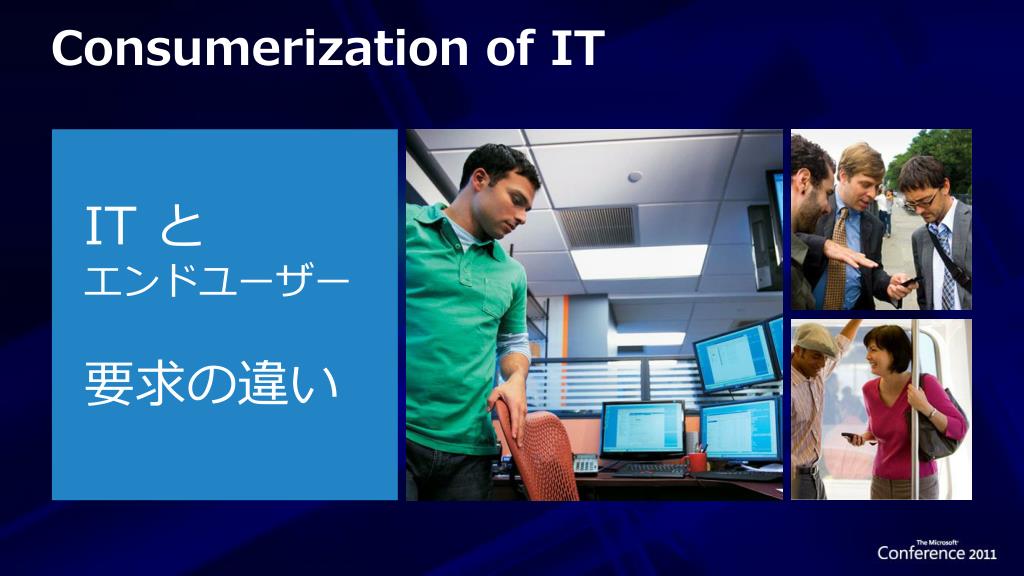 Consumerization of IT

IT と
エンドユーザー

要求の違い

The Microsoft
Conference 2011